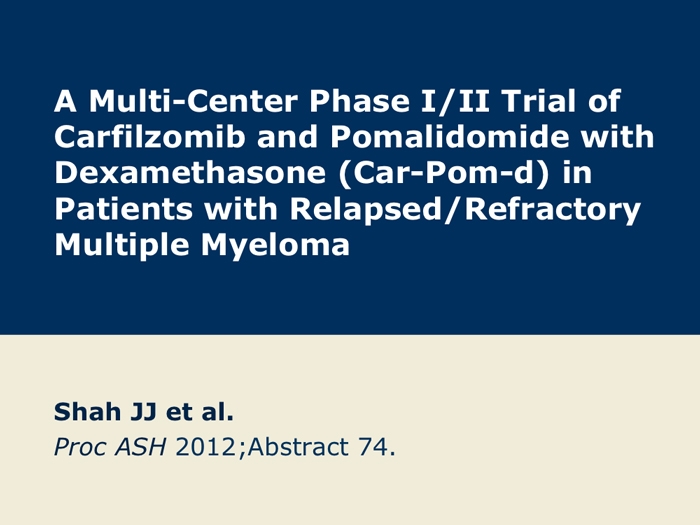 A Multi-Center Phase I/II Trial of Carfilzomib and Pomalidomide with Dexamethasone (Car-Pom-d) in Patients with Relapsed/Refractory Multiple Myeloma

Shah JJ et al.
Proc ASH 2012;Abstract 74.